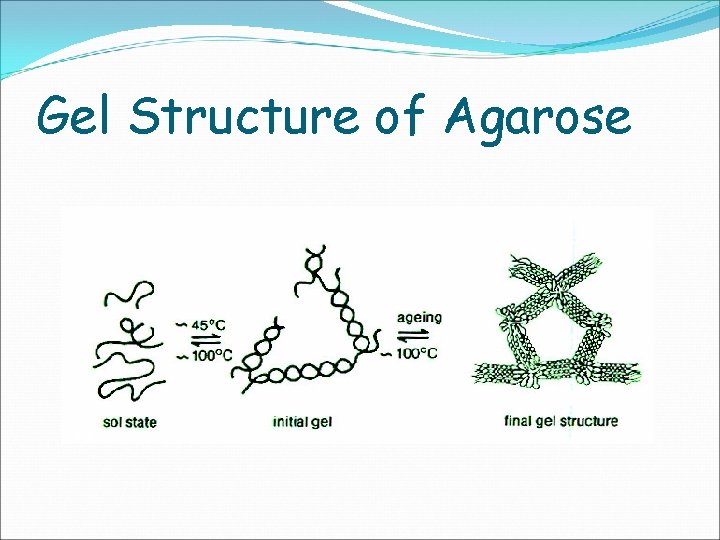 Gel Structure of Agarose

~ 45°C

~ 100°C

ageing

~ 100°C

sol state

initial gel

final gel structure